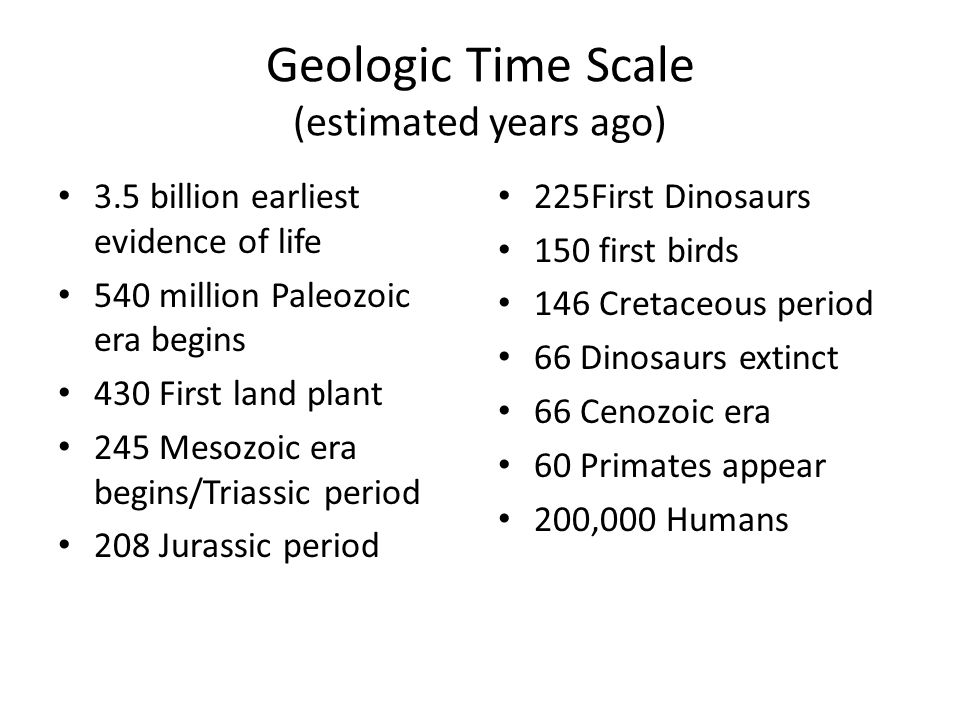 Geologic Time Scale
(estimated years ago)

• 3.5 billion earliest evidence of life
• 540 million Paleozoic era begins
• 430 First land plant
• 245 Mesozoic era begins/Triassic period
• 208 Jurassic period

• 225First Dinosaurs
• 150 first birds
• 146 Cretaceous period
• 66 Dinosaurs extinct
• 66 Cenozoic era
• 60 Primates appear
• 200,000 Humans